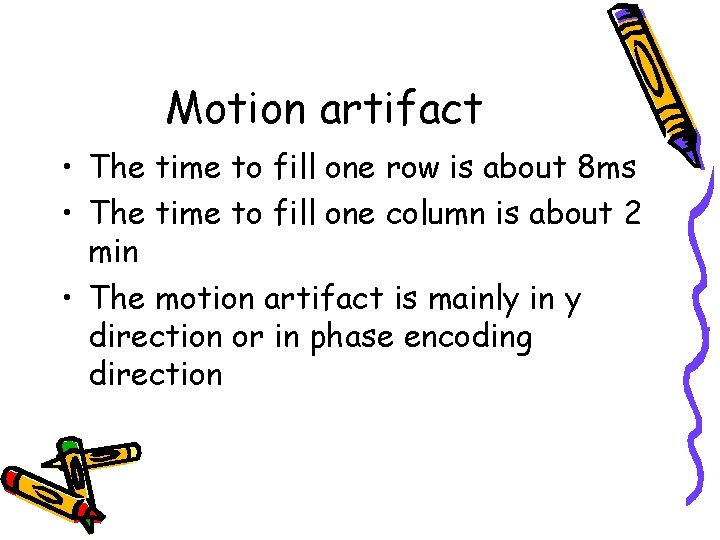 Motion artifact

• The time to fill one row is about 8ms
• The time to fill one column is about 2 min
• The motion artifact is mainly in y direction or in phase encoding direction